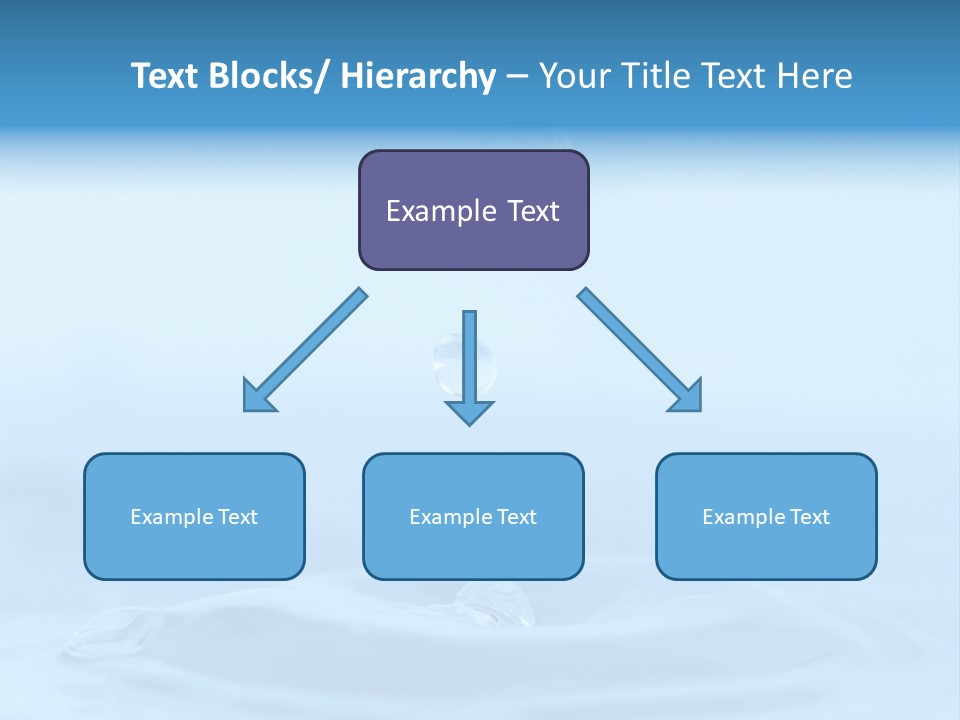 Text Blocks/ Hierarchy – Your Title Text Here

Example Text

Example Text

Example Text

Example Text